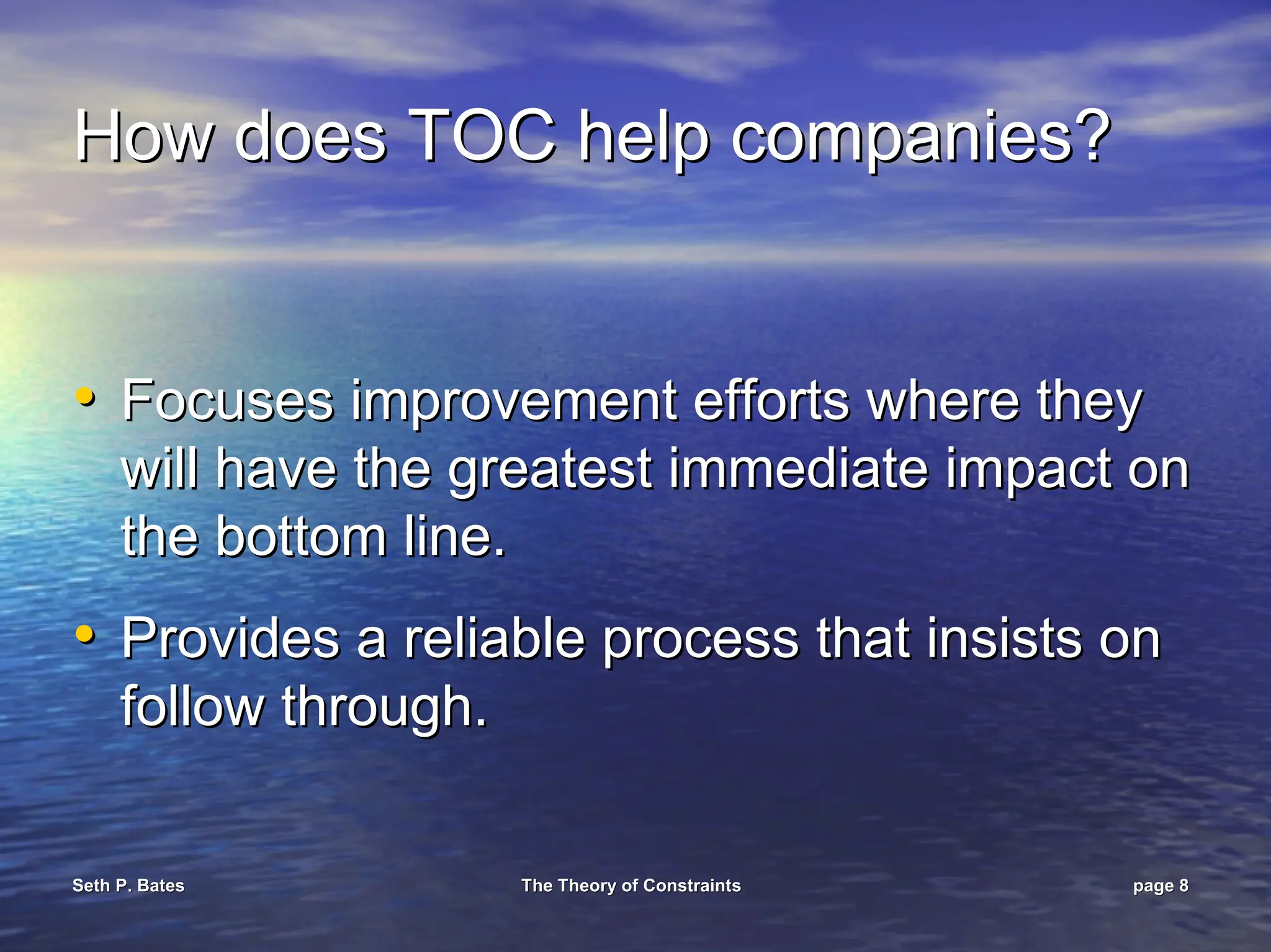 How does TOC help companies?

• Focuses improvement efforts where they will have the greatest immediate impact on the bottom line.

• Provides a reliable process that insists on follow through.

Seth P. Bates

The Theory of Constraints

page 8